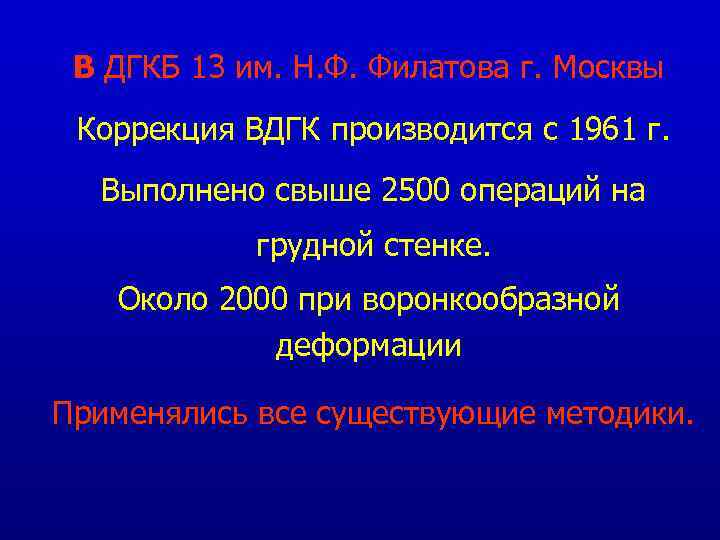 В ДГКБ 13 им. Н.Ф. Филатова г. Москвы

Коррекция ВДГК производится с 1961 г.

Выполнено свыше 2500 операций на грудной стенке.

Около 2000 при воронкообразной деформации

Применялись все существующие методики.